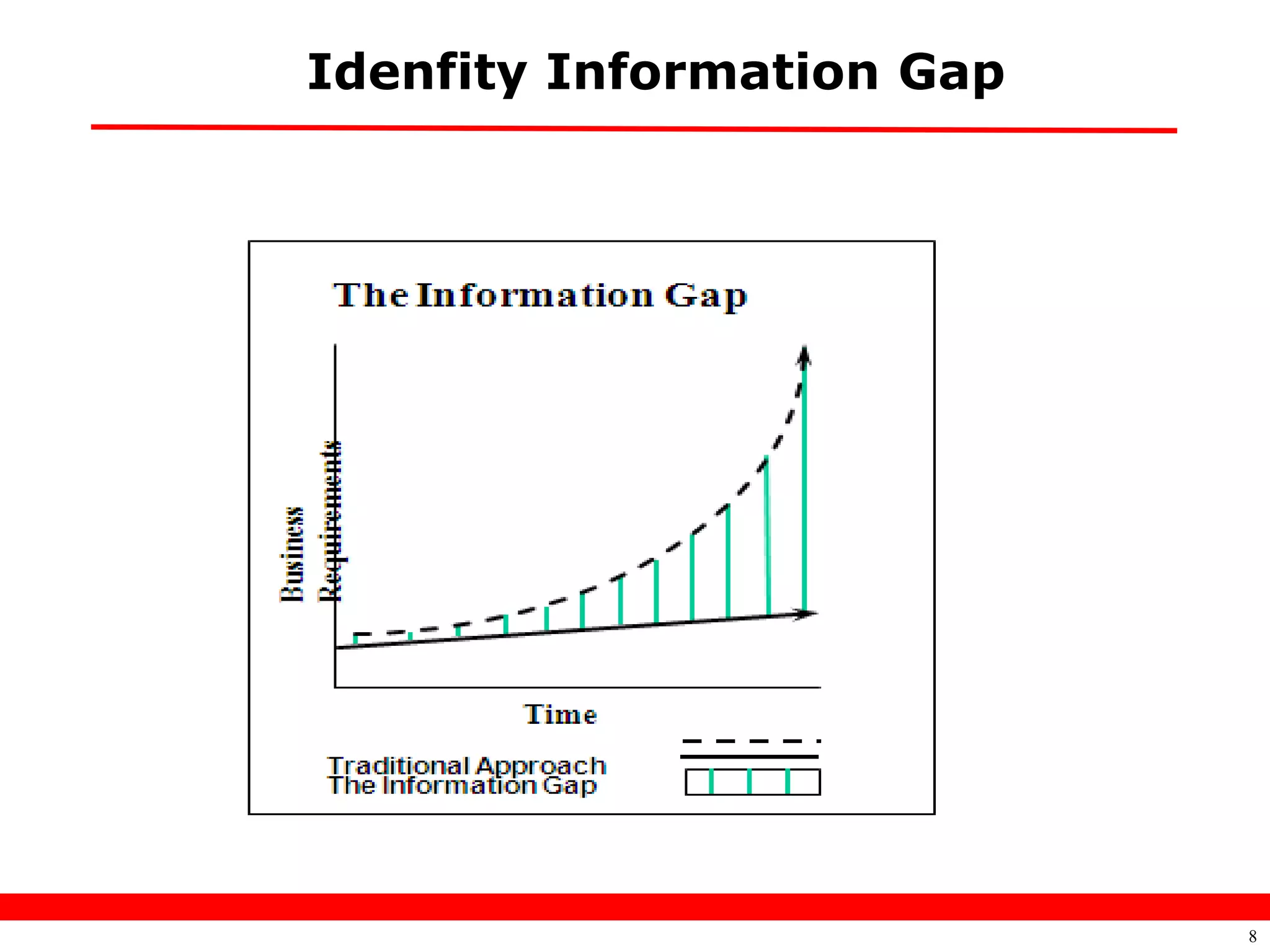 Idenfity Information Gap

The Information Gap

Business Requirements

Time

Traditional Approach
The Information Gap

8